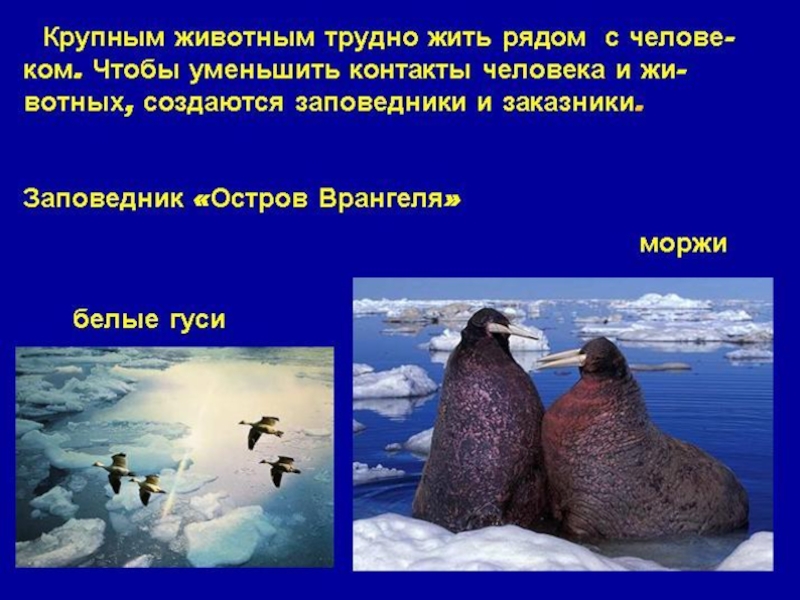 Крупным животным трудно жить рядом с человеком. Чтобы уменьшить контакты человека и животных, создаются заповедники и заказники.

Заповедник «Остров Врангеля»

моржи

белые гуси